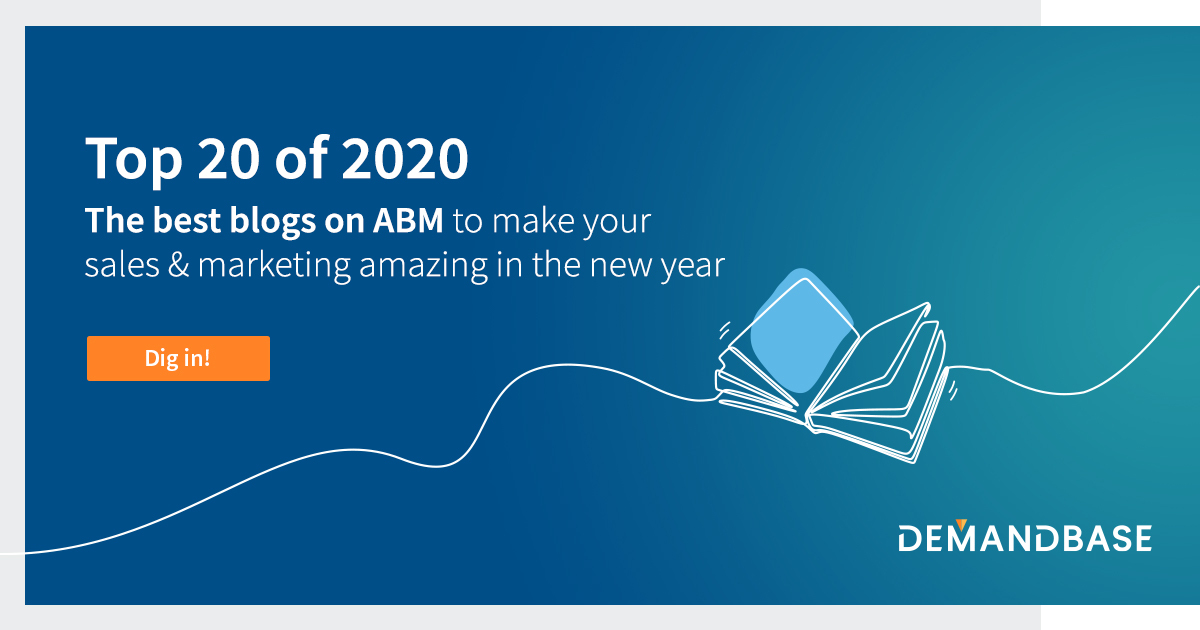 Top 20 of 2020

The best blogs on ABM to make your sales & marketing amazing in the new year

Dig in!

DEMANDBASE